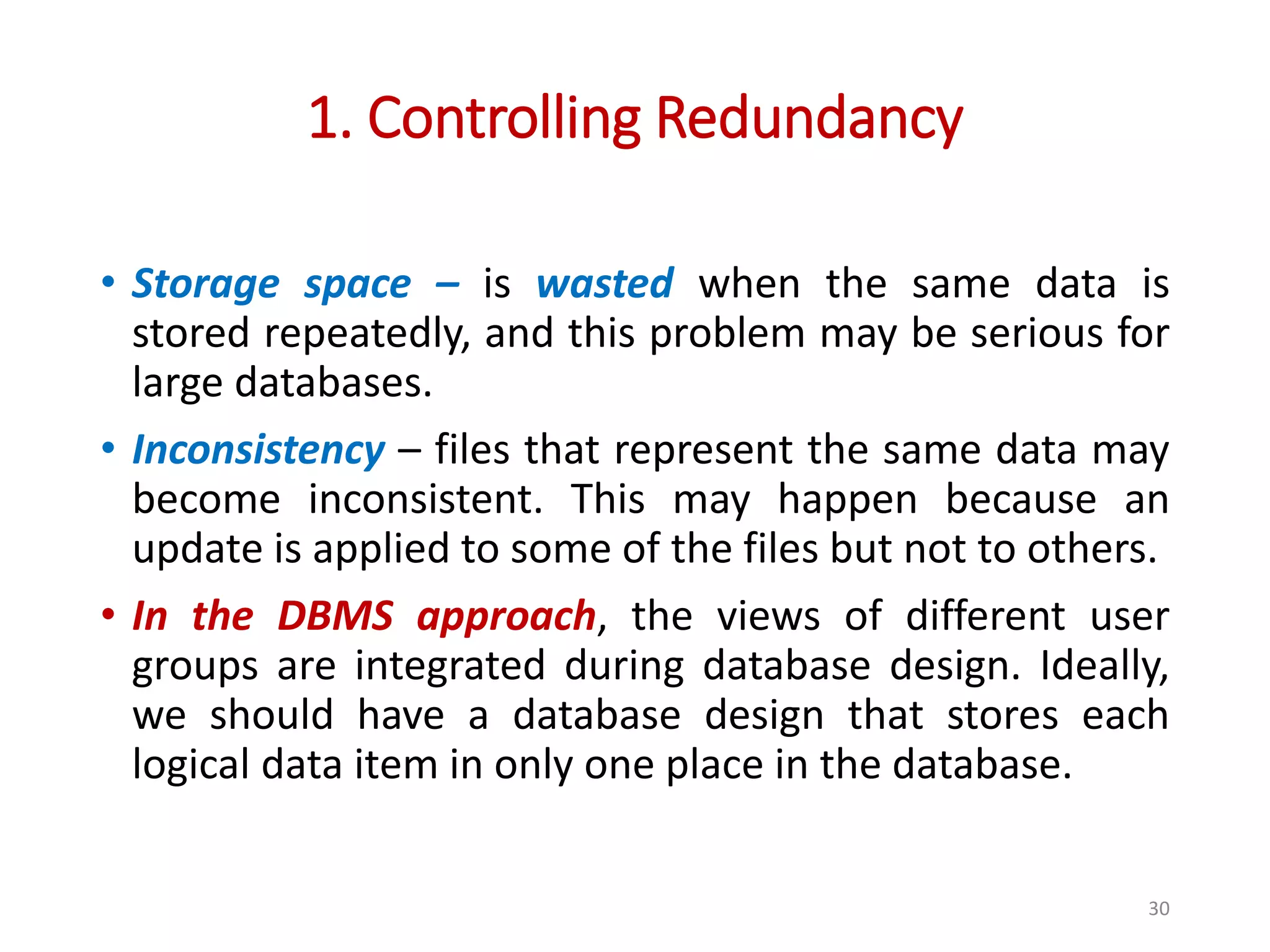 1. Controlling Redundancy

• Storage space – is wasted when the same data is stored repeatedly, and this problem may be serious for large databases.

• Inconsistency – files that represent the same data may become inconsistent. This may happen because an update is applied to some of the files but not to others.

• In the DBMS approach, the views of different user groups are integrated during database design. Ideally, we should have a database design that stores each logical data item in only one place in the database.

30